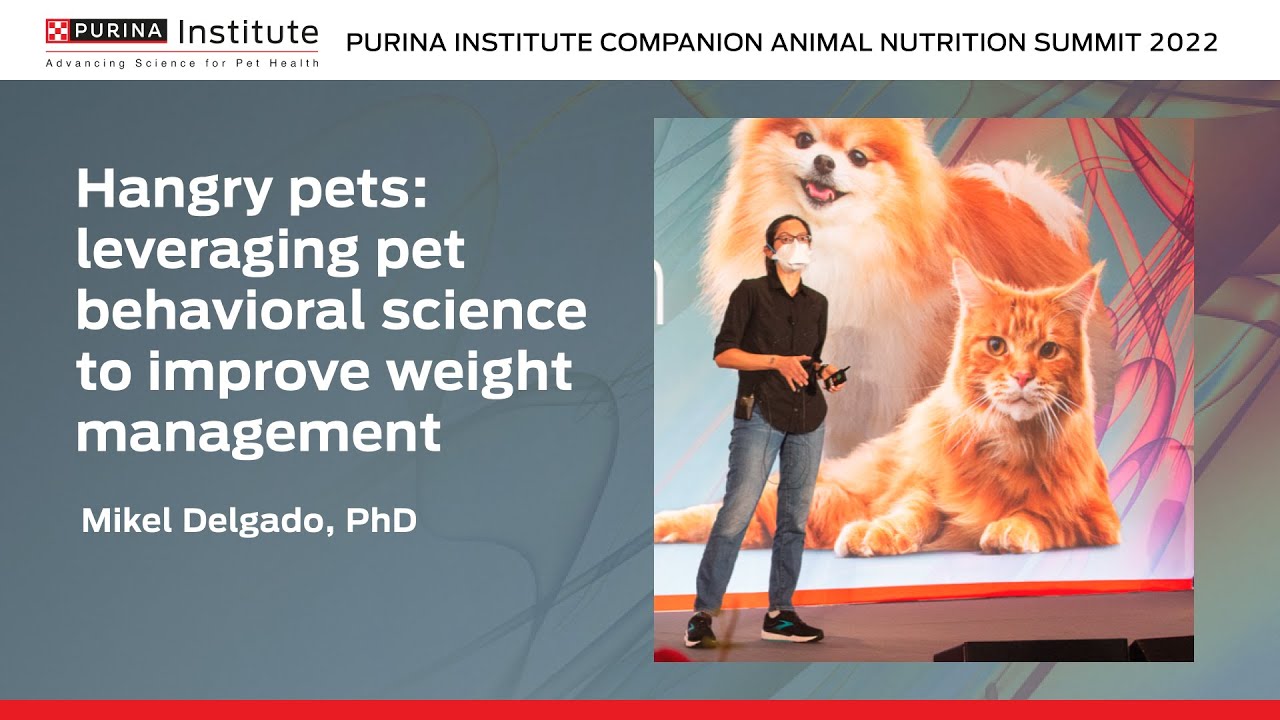 PURINA Institute
Advancing Science for Pet Health

PURINA INSTITUTE COMPANION ANIMAL NUTRITION SUMMIT 2022

Hangry pets: leveraging pet behavioral science to improve weight management

Mikel Delgado, PhD